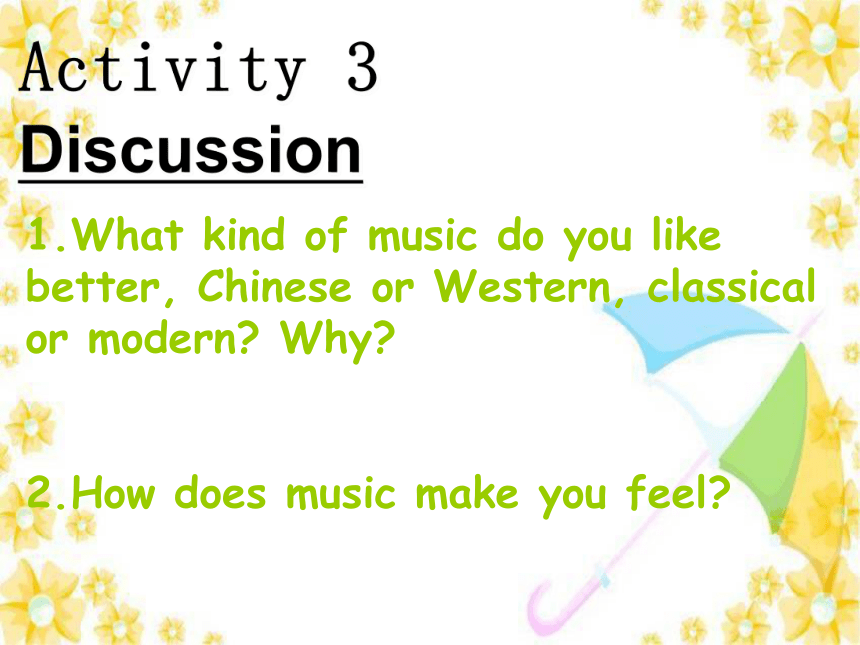 Activity 3

Discussion

1.What kind of music do you like better, Chinese or Western, classical or modern? Why?

2.How does music make you feel?